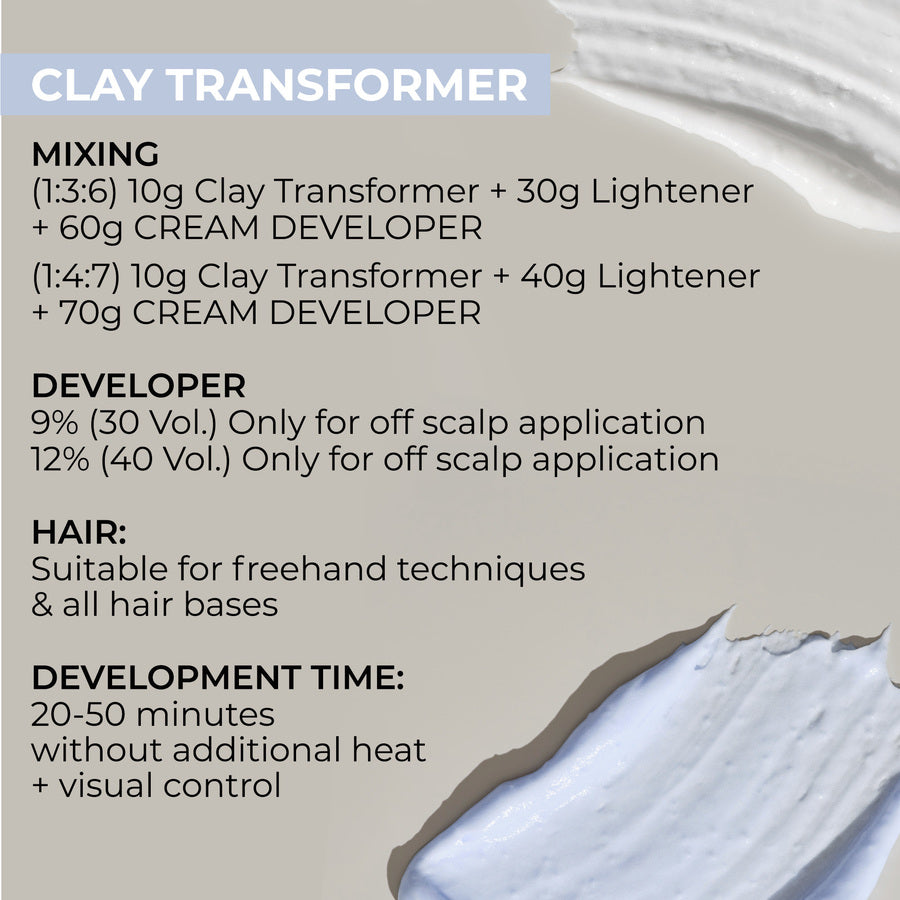 CLAY TRANSFORMER

MIXING
(1:3:6) 10g Clay Transformer + 30g Lightener + 60g CREAM DEVELOPER
(1:4:7) 10g Clay Transformer + 40g Lightener + 70g CREAM DEVELOPER

DEVELOPER
9% (30 Vol.) Only for off scalp application
12% (40 Vol.) Only for off scalp application

HAIR:
Suitable for freehand techniques & all hair bases

DEVELOPMENT TIME:
20-50 minutes
without additional heat
+ visual control